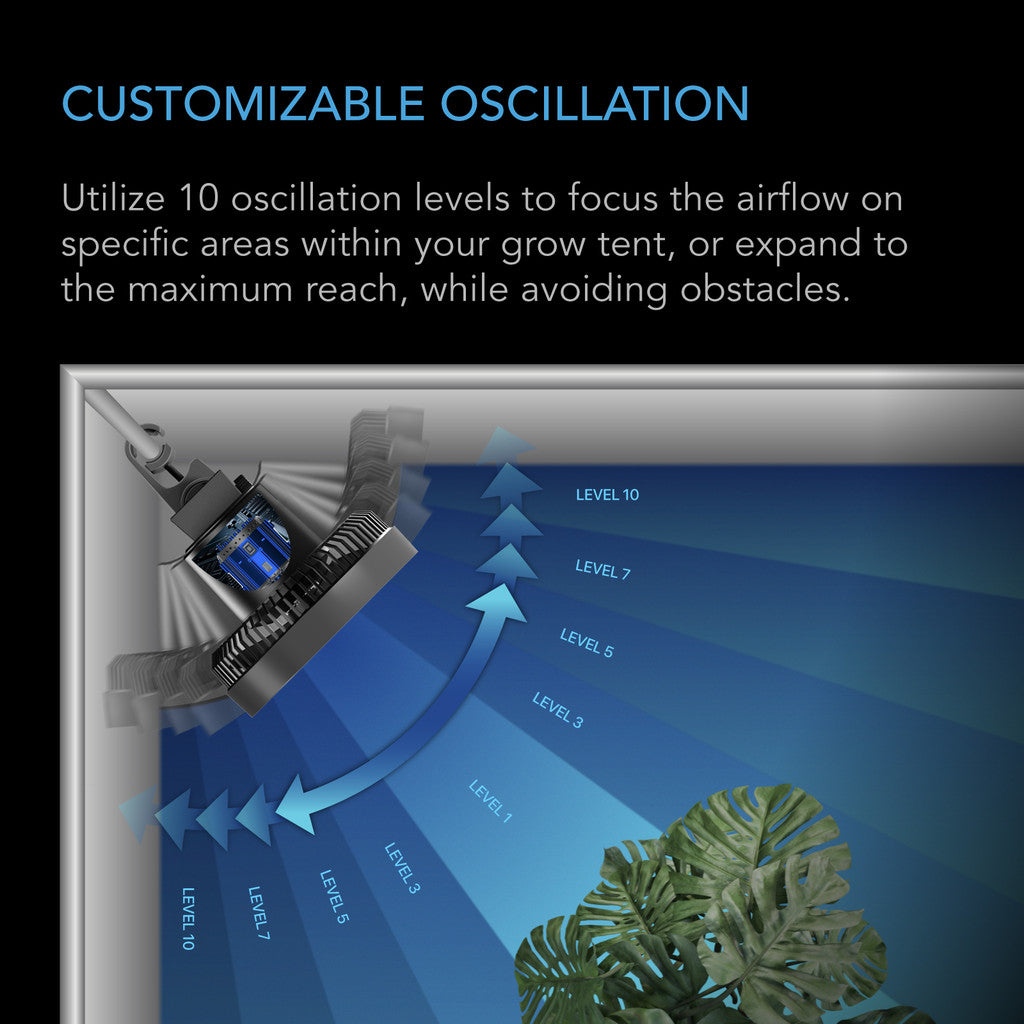 CUSTOMIZABLE OSCILLATION

Utilize 10 oscillation levels to focus the airflow on specific areas within your grow tent, or expand to the maximum reach, while avoiding obstacles.

LEVEL 10
LEVEL 7
LEVEL 5
LEVEL 3
LEVEL 1
LEVEL 3
LEVEL 5
LEVEL 7
LEVEL 10